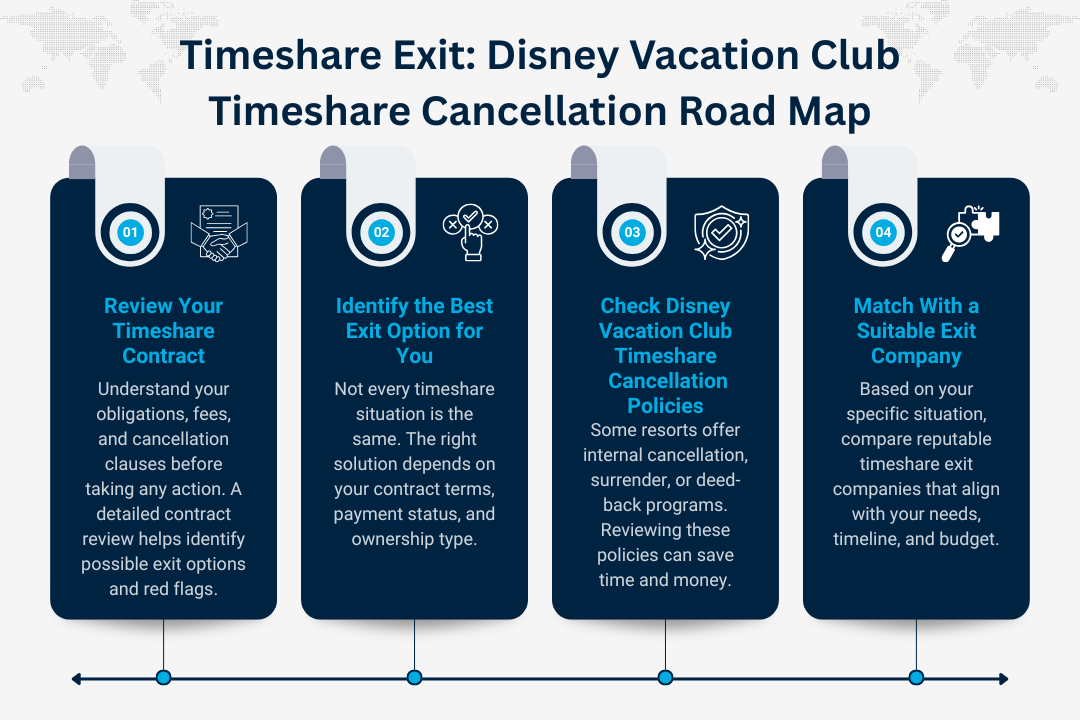 Timeshare Exit: Disney Vacation Club Timeshare Cancellation Road Map

01

Review Your Timeshare Contract

Understand your obligations, fees, and cancellation clauses before taking any action. A detailed contract review helps identify possible exit options and red flags.

02

Identify the Best Exit Option for You

Not every timeshare situation is the same. The right solution depends on your contract terms, payment status, and ownership type.

03

Check Disney Vacation Club Timeshare Cancellation Policies

Some resorts offer internal cancellation, surrender, or deed-back programs. Reviewing these policies can save time and money.

04

Match With a Suitable Exit Company

Based on your specific situation, compare reputable timeshare exit companies that align with your needs, timeline, and budget.